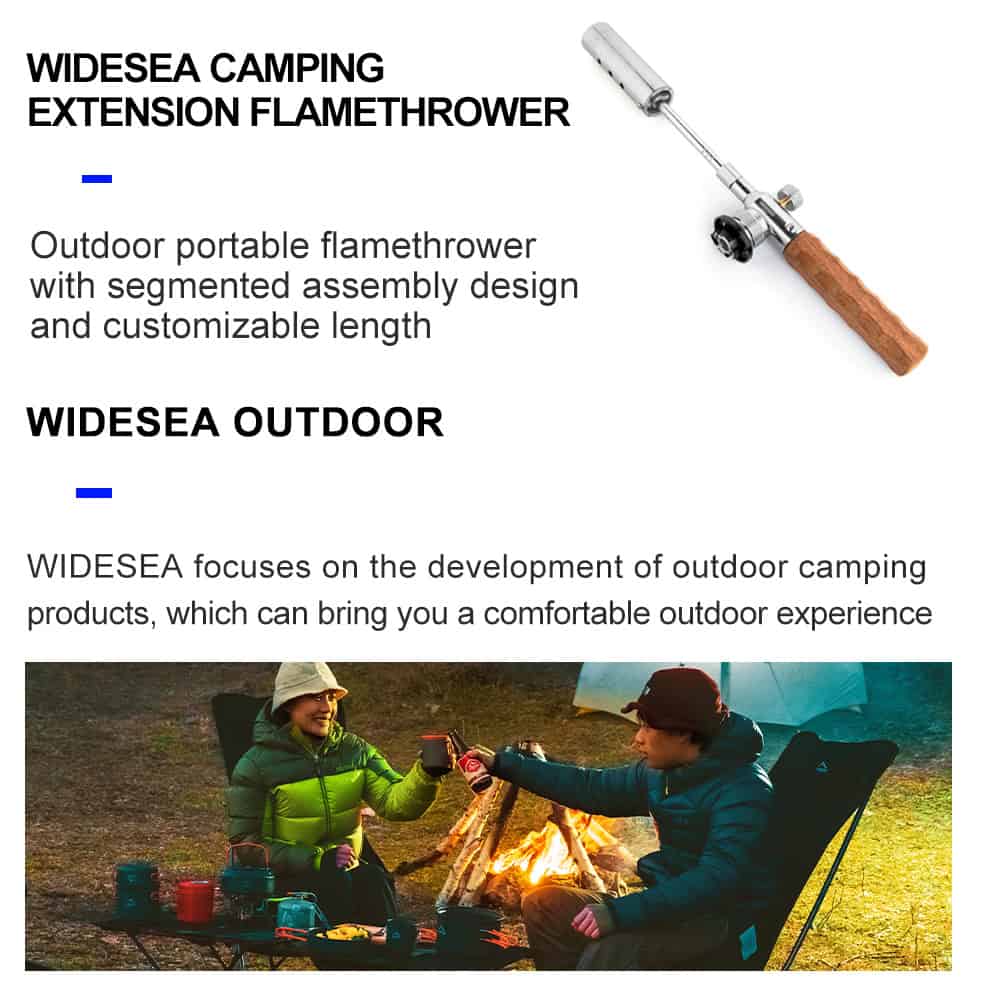 WIDESEA CAMPING EXTENSION FLAMETHROWER

Outdoor portable flamethrower with segmented assembly design and customizable length

WIDESEA OUTDOOR

WIDESEA focuses on the development of outdoor camping products, which can bring you a comfortable outdoor experience